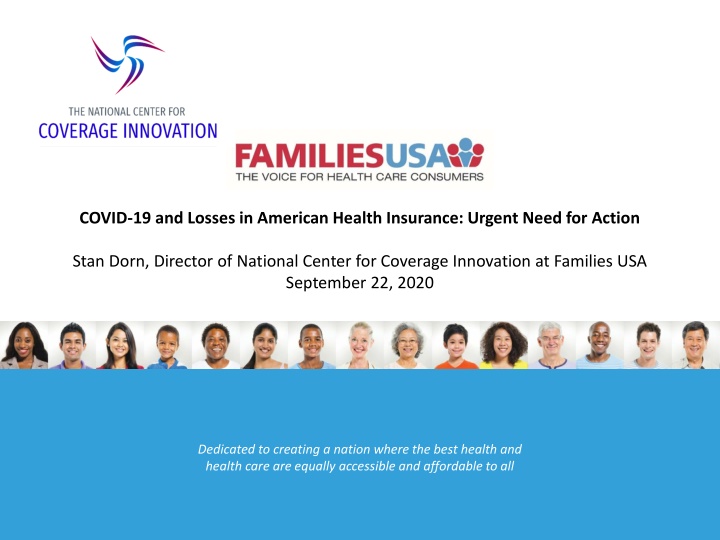 THE NATIONAL CENTER FOR
COVERAGE INNOVATION

FAMILIESUSA
THE VOICE FOR HEALTH CARE CONSUMERS

COVID-19 and Losses in American Health Insurance: Urgent Need for Action

Stan Dorn, Director of National Center for Coverage Innovation at Families USA
September 22, 2020

Dedicated to creating a nation where the best health and health care are equally accessible and affordable to all